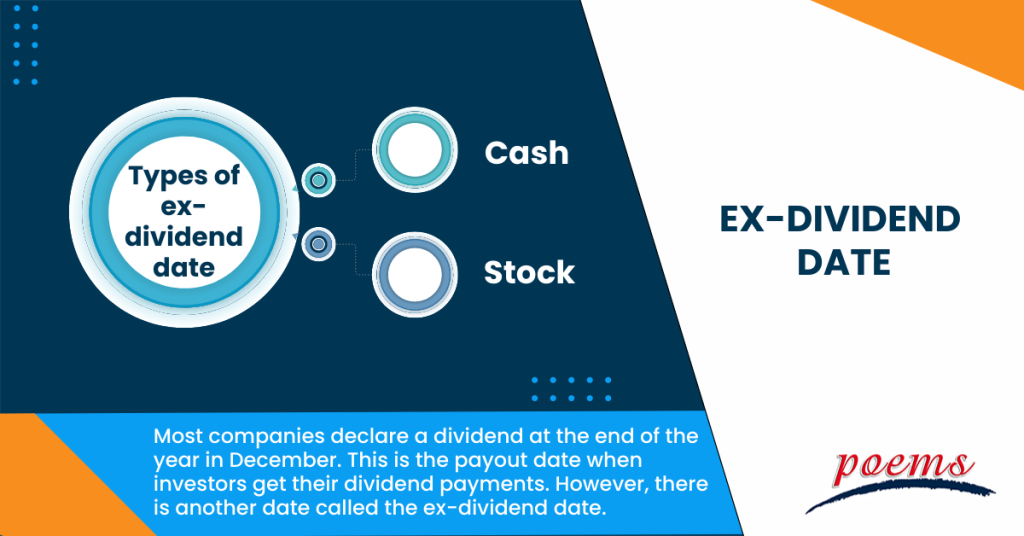 Types of ex-dividend date

Cash

Stock

EX-DIVIDEND DATE

Most companies declare a dividend at the end of the year in December. This is the payout date when investors get their dividend payments. However, there is another date called the ex-dividend date.

poems